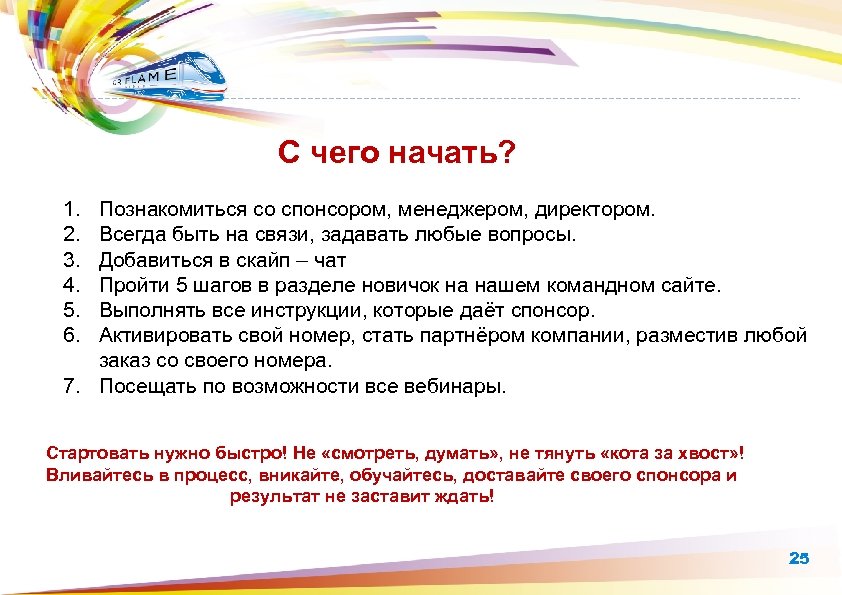 ORIFLAME

С чего начать?

1. Познакомиться со спонсором, менеджером, директором.
2. Всегда быть на связи, задавать любые вопросы.
3. Добавиться в скайп – чат
4. Пройти 5 шагов в разделе новичок на нашем командном сайте.
5. Выполнять все инструкции, которые даёт спонсор.
6. Активировать свой номер, стать партнёром компании, разместив любой заказ со своего номера.
7. Посещать по возможности все вебинары.

Стартовать нужно быстро! Не «смотреть, думать», не тянуть «кота за хвост»! Вливайтесь в процесс, вникайте, обучайтесь, доставайте своего спонсора и результат не заставит ждать!

25